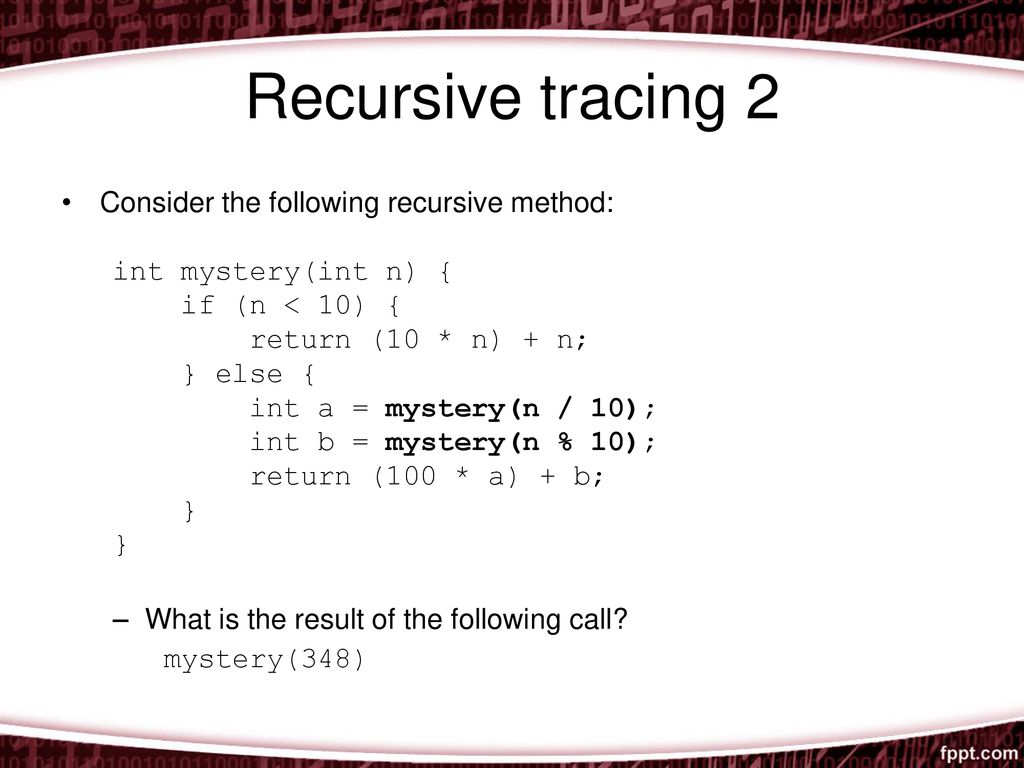 Recursive tracing 2

• Consider the following recursive method:

int mystery(int n) {
    if (n < 10) {
        return (10 * n) + n;
    } else {
        int a = mystery(n / 10);
        int b = mystery(n % 10);
        return (100 * a) + b;
    }
}

– What is the result of the following call?
mystery(348)

fppt.com